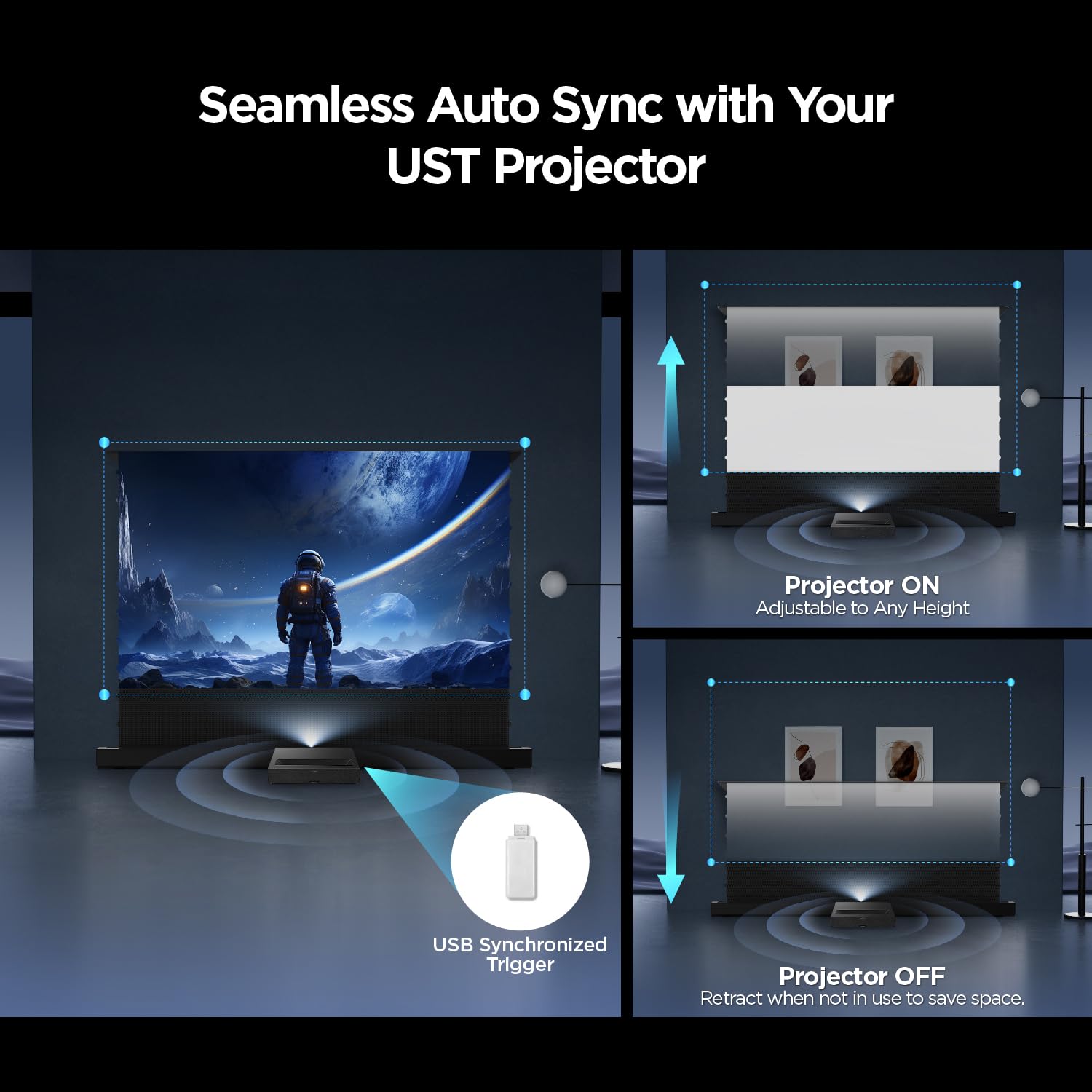 Seamless Auto Sync with Your UST Projector

USB Synchronized Trigger

Projector ON
Adjustable to Any Height

Projector OFF
Retract when not in use to save space.